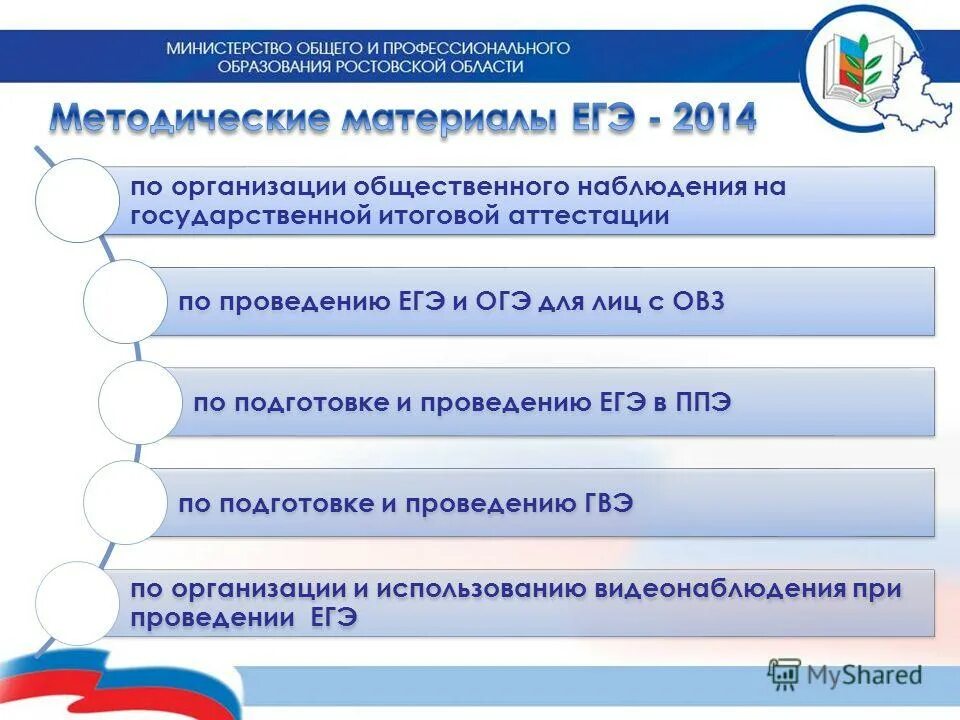 МИНИСТЕРСТВО ОБЩЕГО И ПРОФЕССИОНАЛЬНОГО ОБРАЗОВАНИЯ РОСТОВСКОЙ ОБЛАСТИ

Методические материалы ЕГЭ - 2014

по организации общественного наблюдения на государственной итоговой аттестации

по проведению ЕГЭ и ОГЭ для лиц с ОВЗ

по подготовке и проведению ЕГЭ в ППЭ

по подготовке и проведению ГВЭ

по организации и использованию видеонаблюдения при проведении ЕГЭ

MyShared